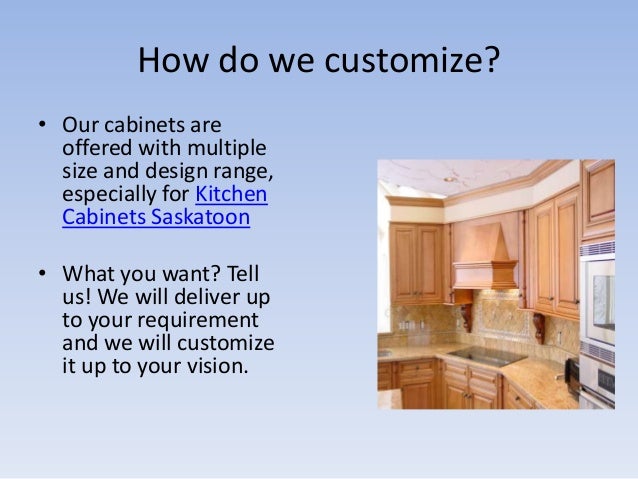 How do we customize?

• Our cabinets are offered with multiple size and design range, especially for Kitchen Cabinets Saskatoon

• What you want? Tell us! We will deliver up to your requirement and we will customize it up to your vision.